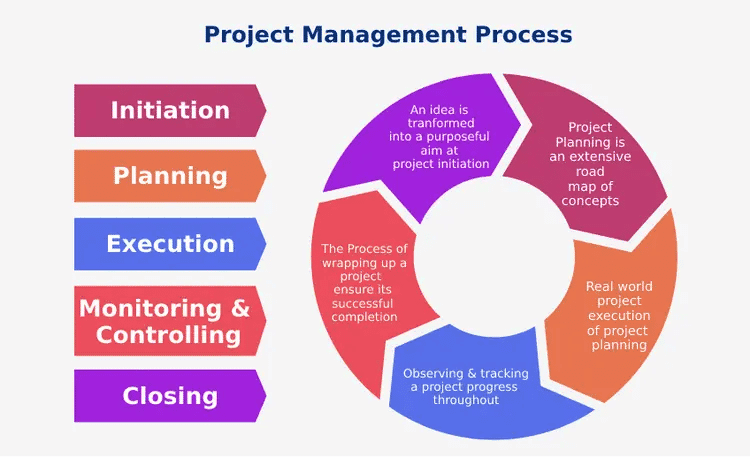 Project Management Process

Initiation

Planning

Execution

Monitoring & Controlling

Closing

An idea is tranformed into a purposeful aim at project initiation

Project Planning is an extensive road map of concepts

Real world project execution of project planning

Observing & tracking a project progress throughout

The Process of wrapping up a project ensure its successful completion